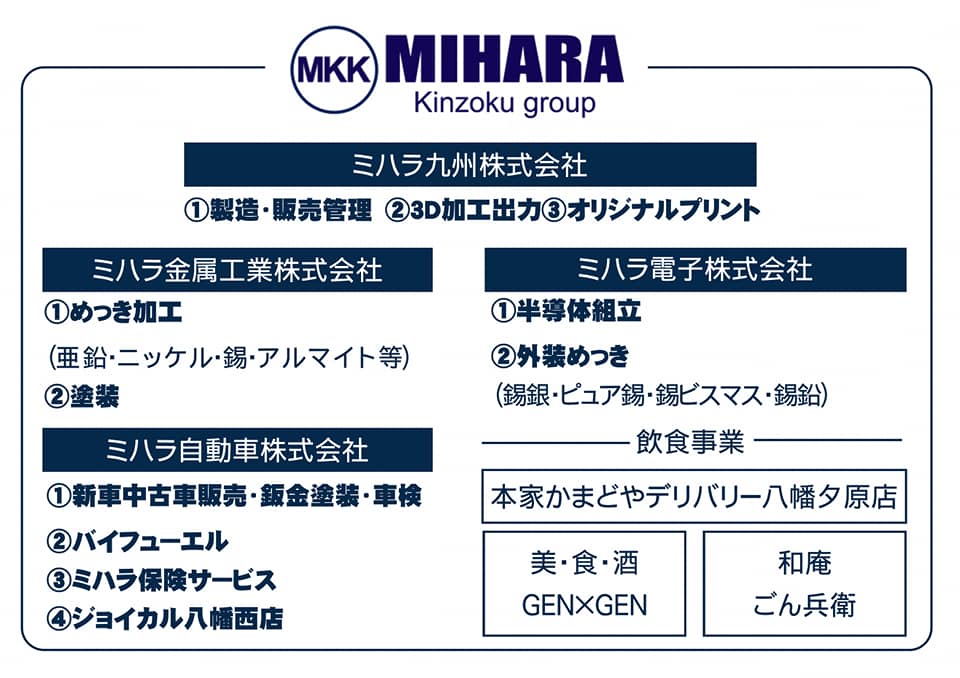 MKK MIHARA
Kinzoku group

ミハラ九州株式会社
①製造・販売管理 ②3D加工出力③オリジナルプリント

ミハラ金属工業株式会社
①めっき加工
(亜鉛・ニッケル・錫・アルマイト等)
②塗装

ミハラ自動車株式会社
①新車中古車販売・鈑金塗装・車検
②バイフューエル
③ミハラ保険サービス
④ジョイカル八幡西店

ミハラ電子株式会社
①半導体組立
②外装めっき
(錫銀・ピュア錫・錫ビスマス・錫鉛)

飲食事業
本家かまどやデリバリー八幡夕原店

美・食・酒
GEN×GEN

和庵
ごん兵衛